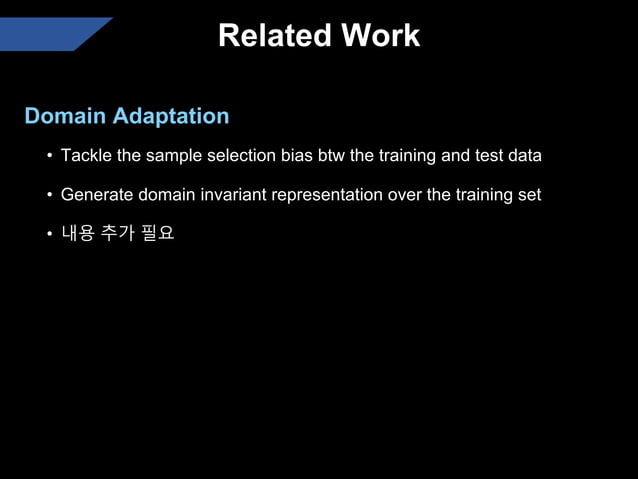 Related Work

Domain Adaptation

• Tackle the sample selection bias btw the training and test data

• Generate domain invariant representation over the training set

• 내용 추가 필요